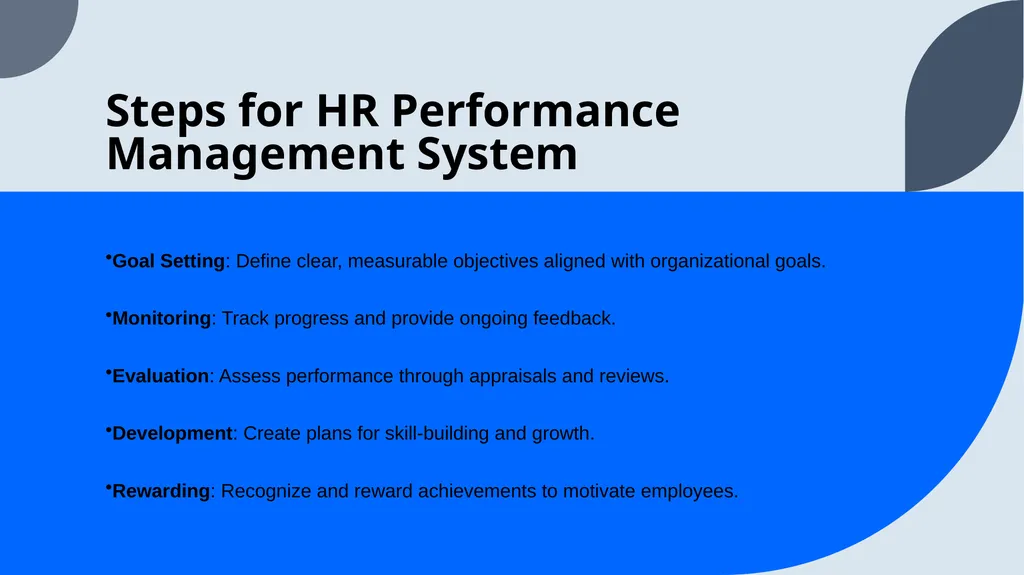 Steps for HR Performance Management System

•Goal Setting: Define clear, measurable objectives aligned with organizational goals.

•Monitoring: Track progress and provide ongoing feedback.

•Evaluation: Assess performance through appraisals and reviews.

•Development: Create plans for skill-building and growth.

•Rewarding: Recognize and reward achievements to motivate employees.